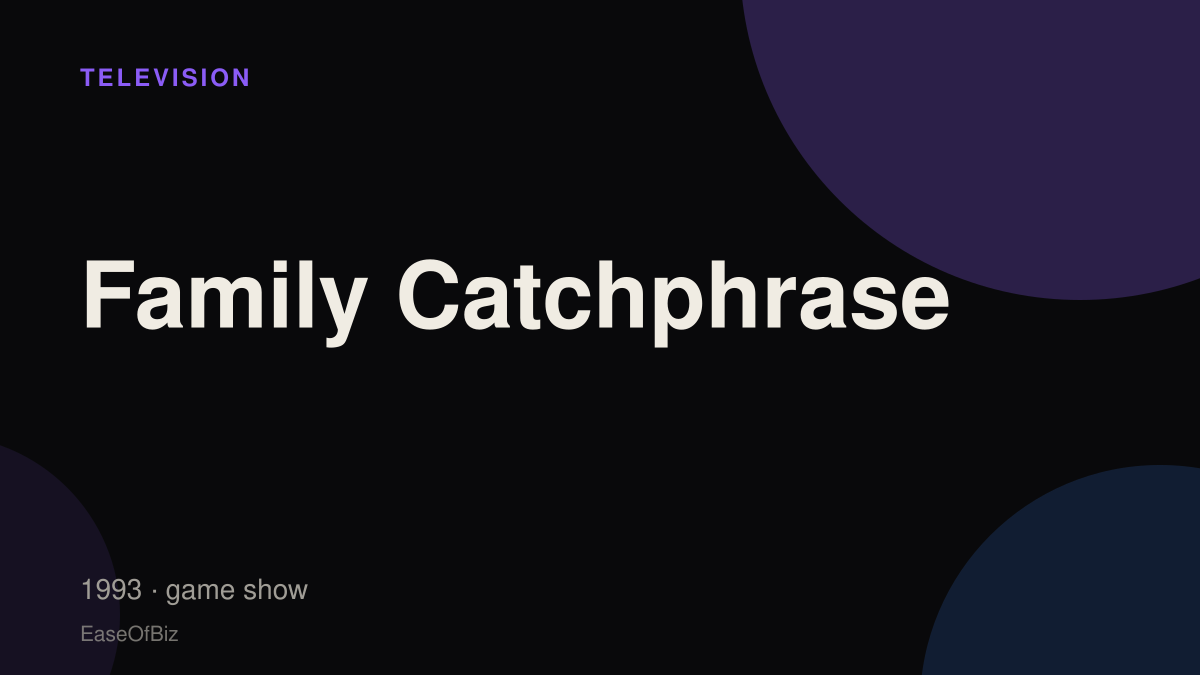 TELEVISION

Family Catchphrase

1993 · game show

EaseOfBiz